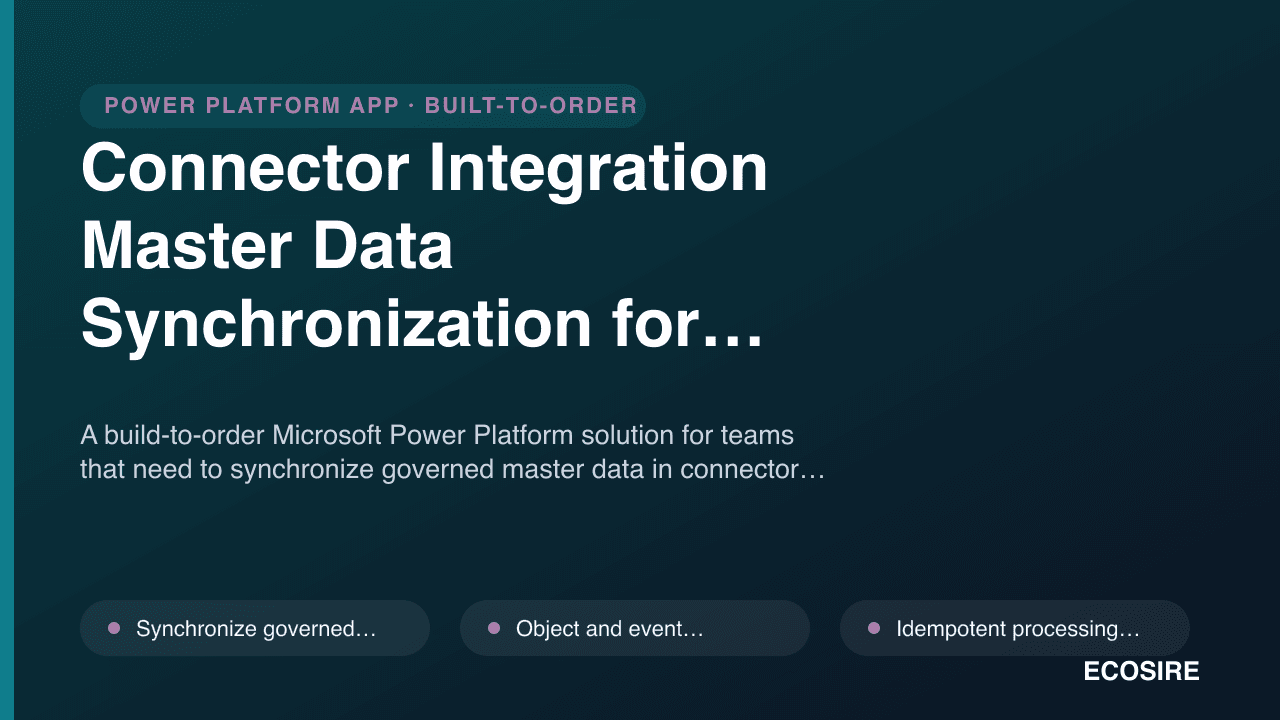 POWER PLATFORM APP · BUILT-TO-ORDER

Connector Integration Master Data Synchronization for…

A build-to-order Microsoft Power Platform solution for teams that need to synchronize governed master data in connector…

Synchronize governed…

Object and event…

Idempotent processing…

ECOSIRE